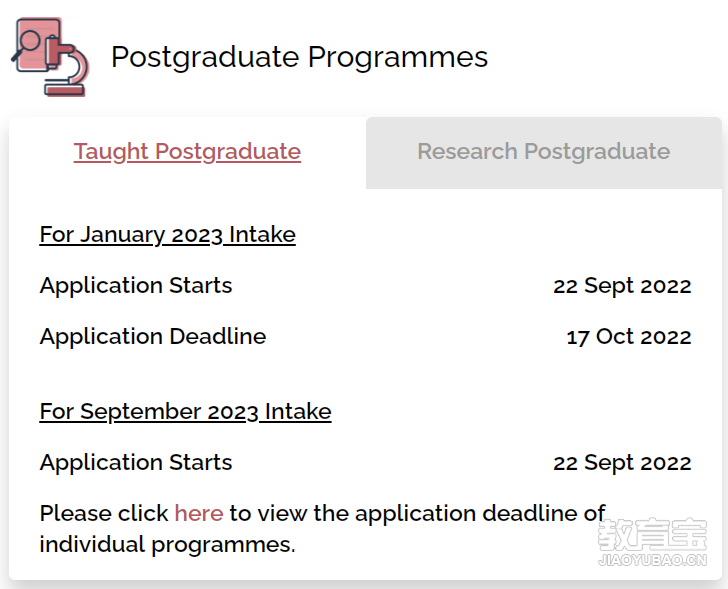 Postgraduate Programmes

Taught Postgraduate

Research Postgraduate

For January 2023 Intake

Application Starts 22 Sept 2022

Application Deadline 17 Oct 2022

For September 2023 Intake

Application Starts 22 Sept 2022

Please click here to view the application deadline of individual programmes.

教育宝
JIAOYUBAO.CN